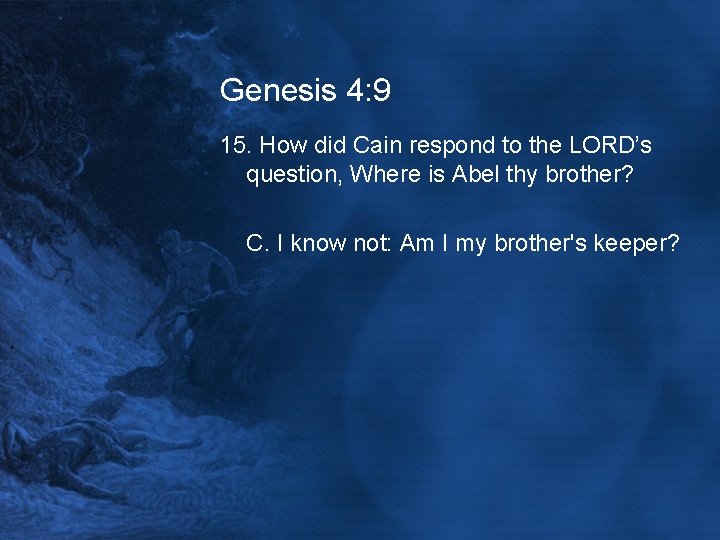 Genesis 4:9

15. How did Cain respond to the LORD's question, Where is Abel thy brother?

C. I know not: Am I my brother's keeper?